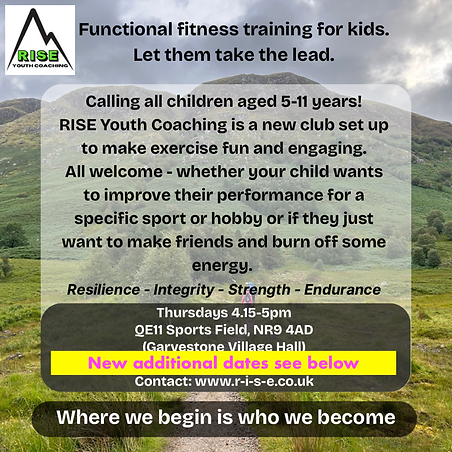 RISE
YOUTH COACHING

Functional fitness training for kids.
Let them take the lead.

Calling all children aged 5-11 years!
RISE Youth Coaching is a new club set up to make exercise fun and engaging.
All welcome - whether your child wants to improve their performance for a specific sport or hobby or if they just want to make friends and burn off some energy.

Resilience - Integrity - Strength - Endurance

Thursdays 4.15-5pm
QE11 Sports Field, NR9 4AD
(Garvestone Village Hall)

New additional dates see below

Contact: www.r-i-s-e.co.uk

Where we begin is who we become